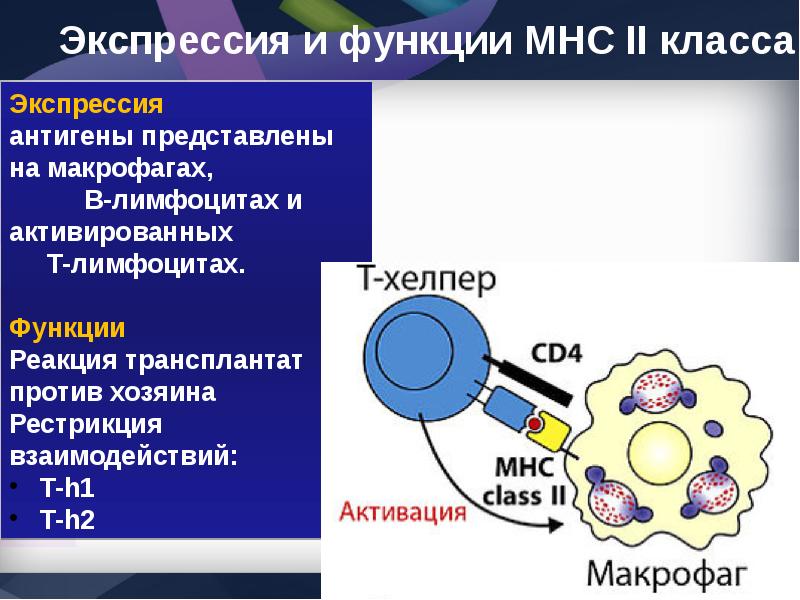 Экспрессия и функции МНС II класса

Экспрессия
антигены представлены на макрофагах, В-лимфоцитах и активированных Т-лимфоцитах.

Функции
Реакция трансплантат против хозяина
Рестрикция взаимодействий:
• T-h1
• T-h2

Т-хелпер
CD4
MHC class II
Активация
Макрофаг